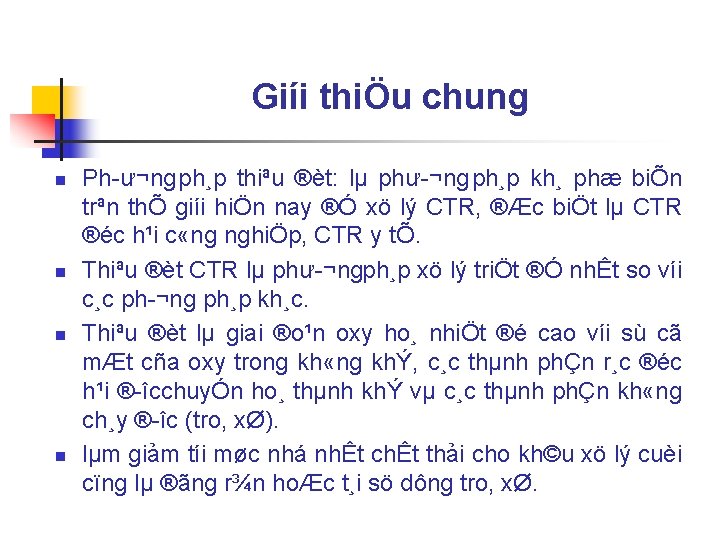 Giíi thiÖu chung

Ph­ư¬ngph¸p thiªu ®èt: lµ phư­¬ngph¸p kh¸ phæ biÕn trªn thÕ giíi hiÖn nay ®Ó xö lý CTR, ®Æc biÖt lµ CTR ®éc h¹i c«ng nghiÖp, CTR y tÕ.

Thiªu ®èt CTR lµ phư­¬ngph¸p xö lý triÖt ®Ó nhÊt so víi c¸c ph­¬ng ph¸p kh¸c.

Thiªu ®èt lµ giai ®o¹n oxy ho¸ nhiÖt ®é cao víi sù cã mÆt cña oxy trong kh«ng khÝ, c¸c thµnh phÇn r¸c ®éc h¹i ®­îcchuyÓn ho¸ thµnh khÝ vµ c¸c thµnh phÇn kh«ng ch¸y ®­îc (tro, xØ).

lµm giảm tíi møc nhá nhÊt chÊt thải cho kh©u xö lý cuèi cïng lµ ®ãng r¾n hoÆc t¸i sö dông tro, xØ.